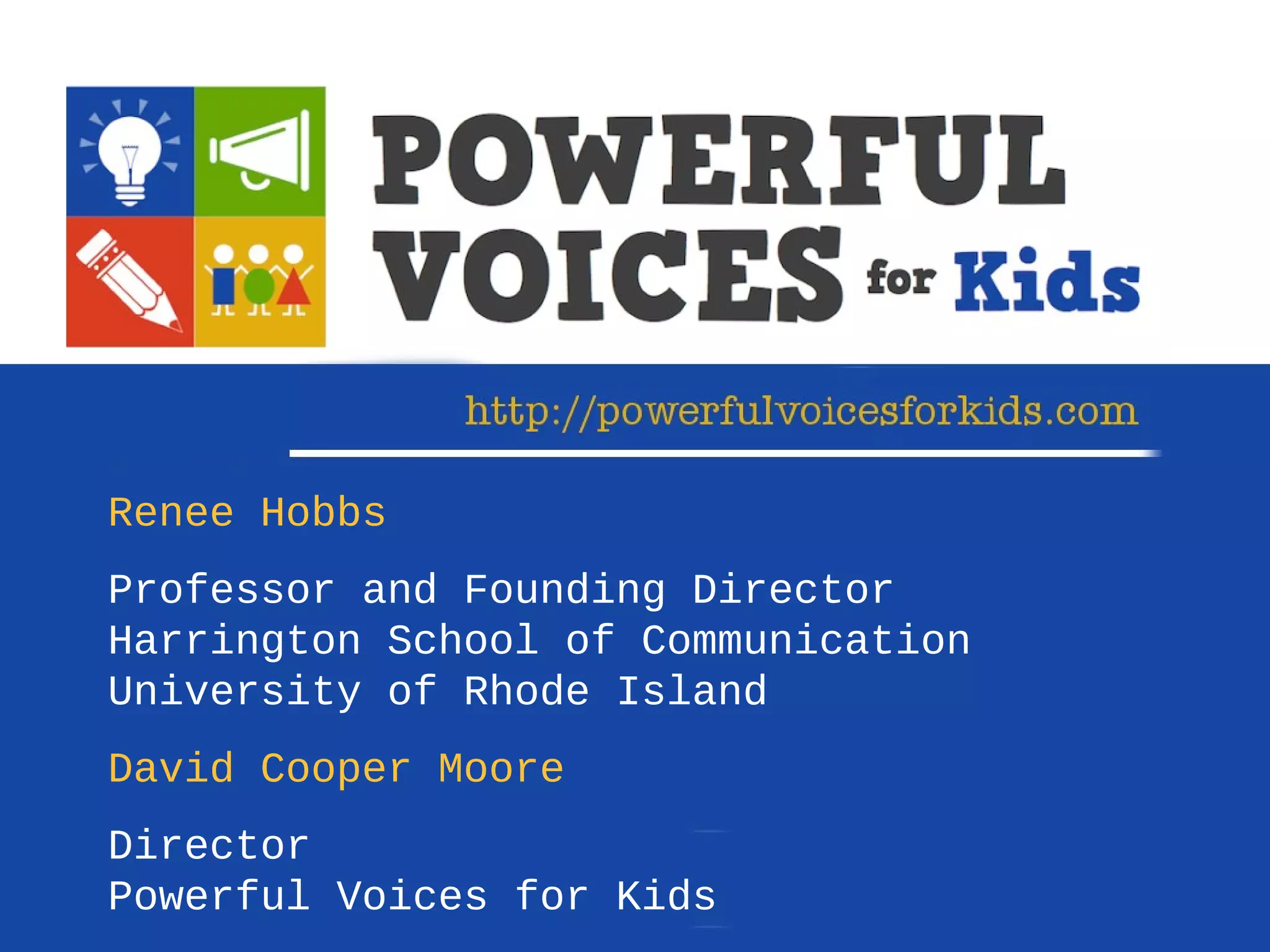 POWERFUL VOICES for Kids

http://powerfulvoicesforkids.com

Renee Hobbs

Professor and Founding Director
Harrington School of Communication
University of Rhode Island

David Cooper Moore

Director
Powerful Voices for Kids